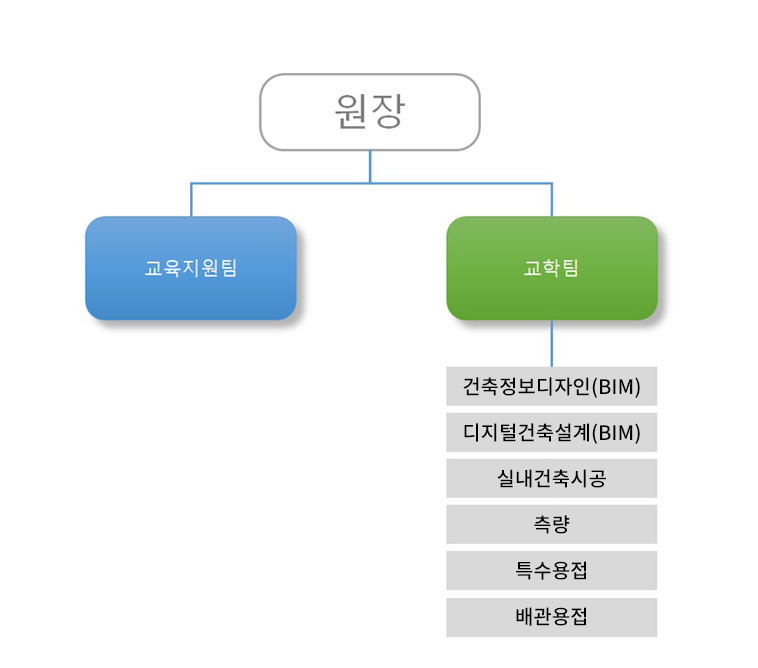 원장

교육지원팀

교학팀

건축정보디자인(BIM)

디지털건축설계(BIM)

실내건축시공

측량

특수용접

배관용접